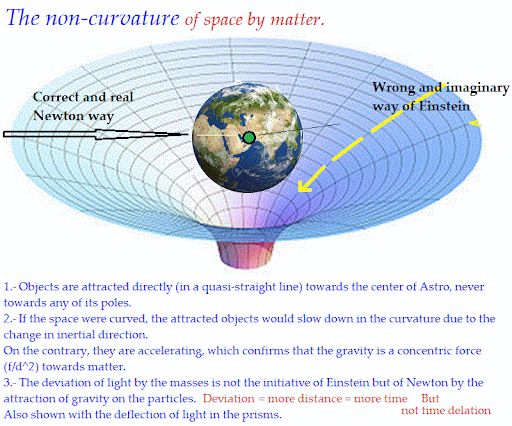 The non-curvature of space by matter.

Correct and real Newton way

Wrong and imaginary way of Einstein

1.- Objects are attracted directly (in a quasi-straight line) towards the center of Astro, never towards any of its poles.
2.- If the space were curved, the attracted objects would slow down in the curvature due to the change in inertial direction.
On the contrary, they are accelerating, which confirms that the gravity is a concentric force (f/d^2) towards matter.
3.- The deviation of light by the masses is not the initiative of Einstein but of Newton by the attraction of gravity on the particles. Deviation = more distance = more time But not time delation
Also shown with the deflection of light in the prisms.